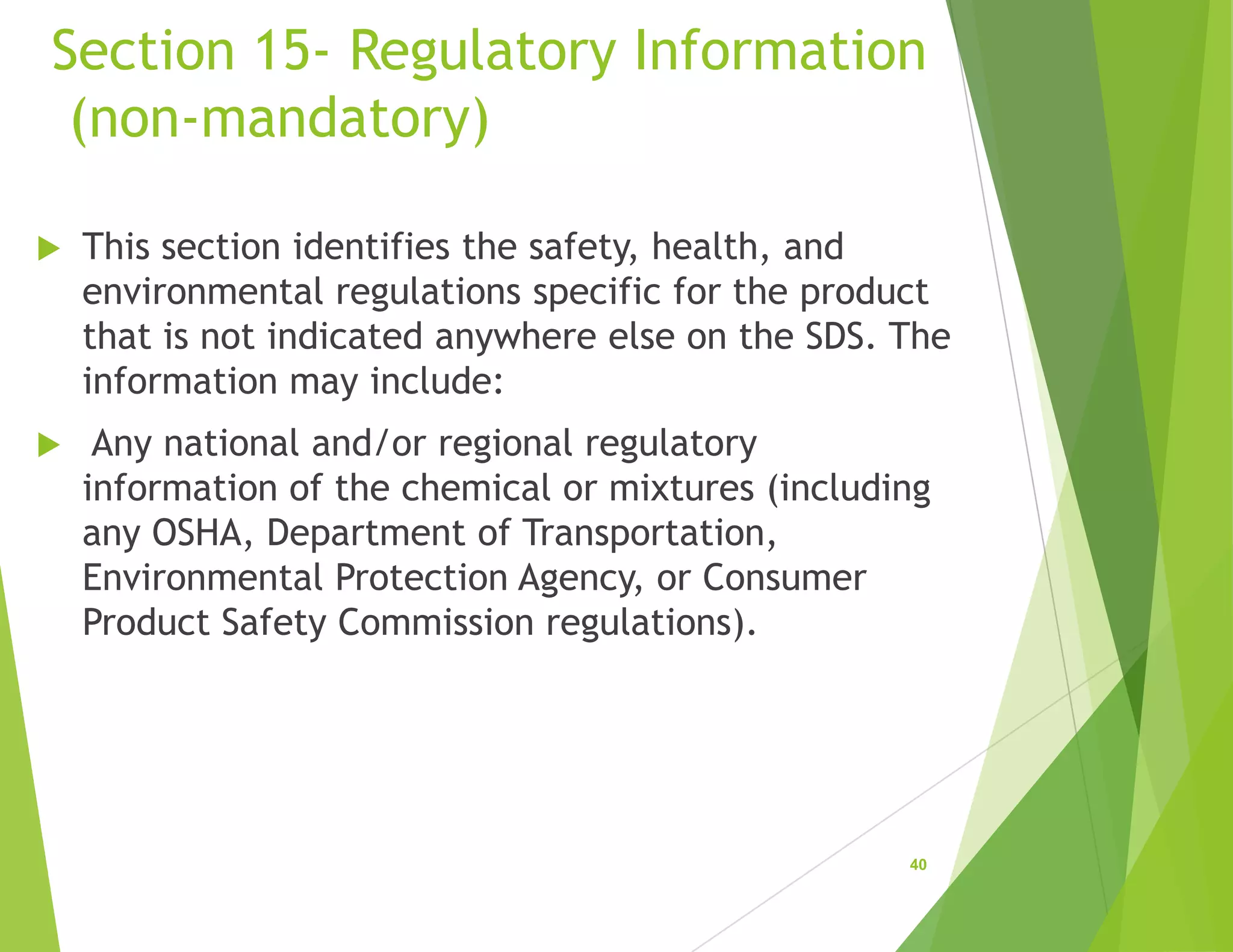 Section 15- Regulatory Information (non-mandatory)

This section identifies the safety, health, and environmental regulations specific for the product that is not indicated anywhere else on the SDS. The information may include:

Any national and/or regional regulatory information of the chemical or mixtures (including any OSHA, Department of Transportation, Environmental Protection Agency, or Consumer Product Safety Commission regulations).

40